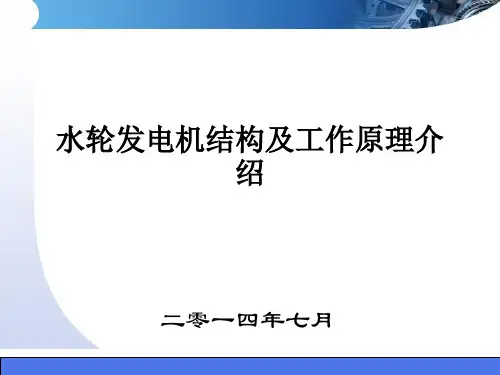 水轮发电机结构及工作原理介绍

二零一四年七月